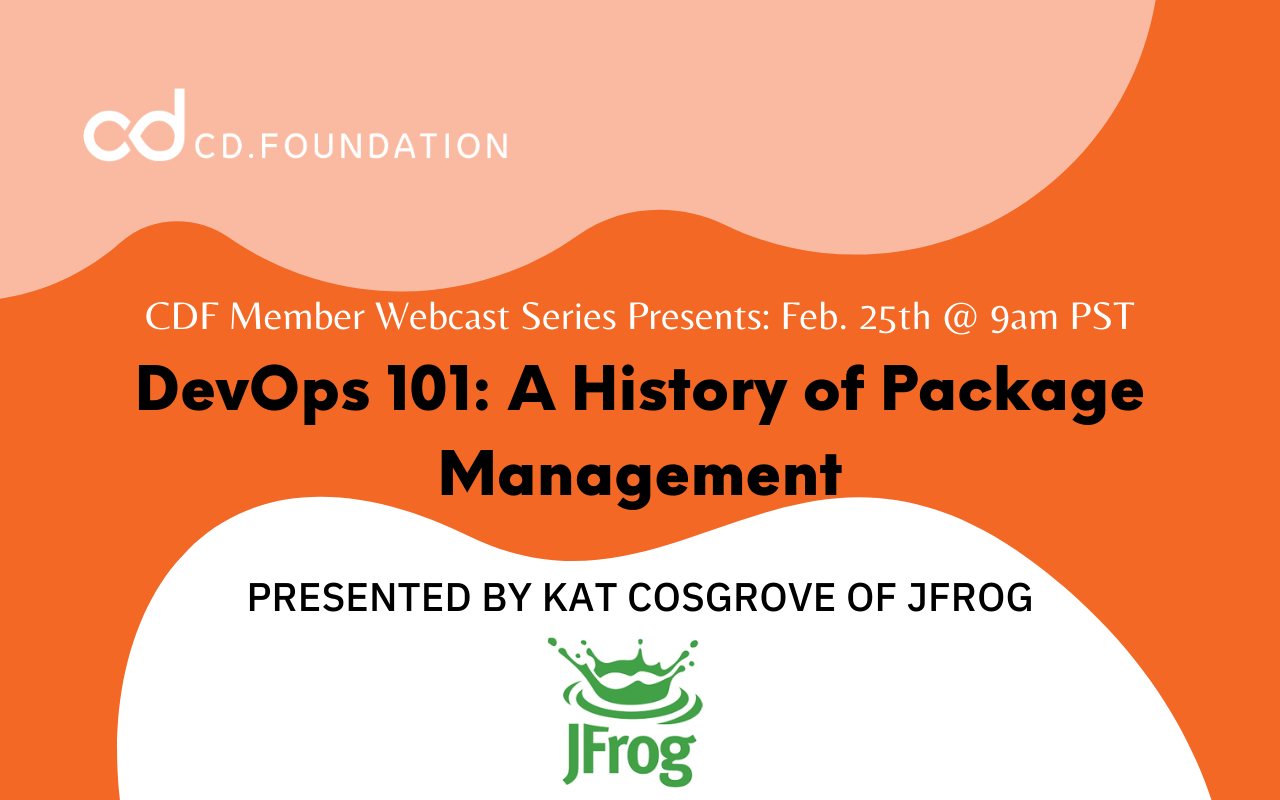 cd CD.FOUNDATION

CDF Member Webcast Series Presents: Feb. 25th @ 9am PST

DevOps 101: A History of Package Management

PRESENTED BY KAT COSGROVE OF JFROG

JFrog